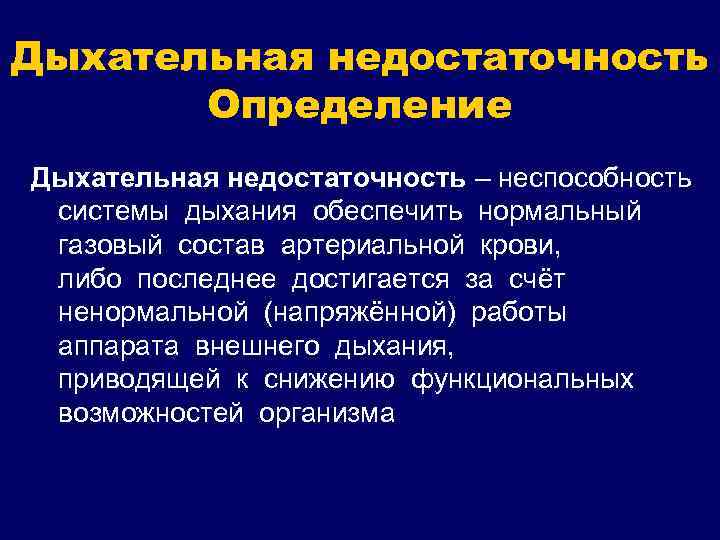 Дыхательная недостаточность
Определение

Дыхательная недостаточность – неспособность системы дыхания обеспечить нормальный газовый состав артериальной крови, либо последнее достигается за счёт ненормальной (напряжённой) работы аппарата внешнего дыхания, приводящей к снижению функциональных возможностей организма